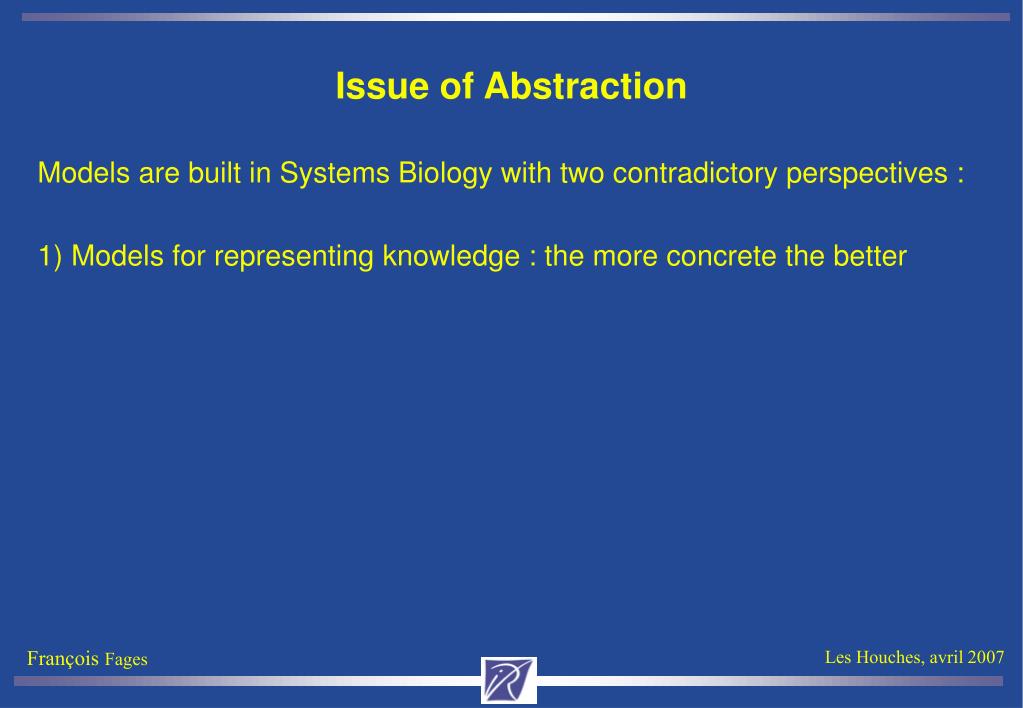 Issue of Abstraction

Models are built in Systems Biology with two contradictory perspectives :

1) Models for representing knowledge : the more concrete the better

François Fages

Les Houches, avril 2007